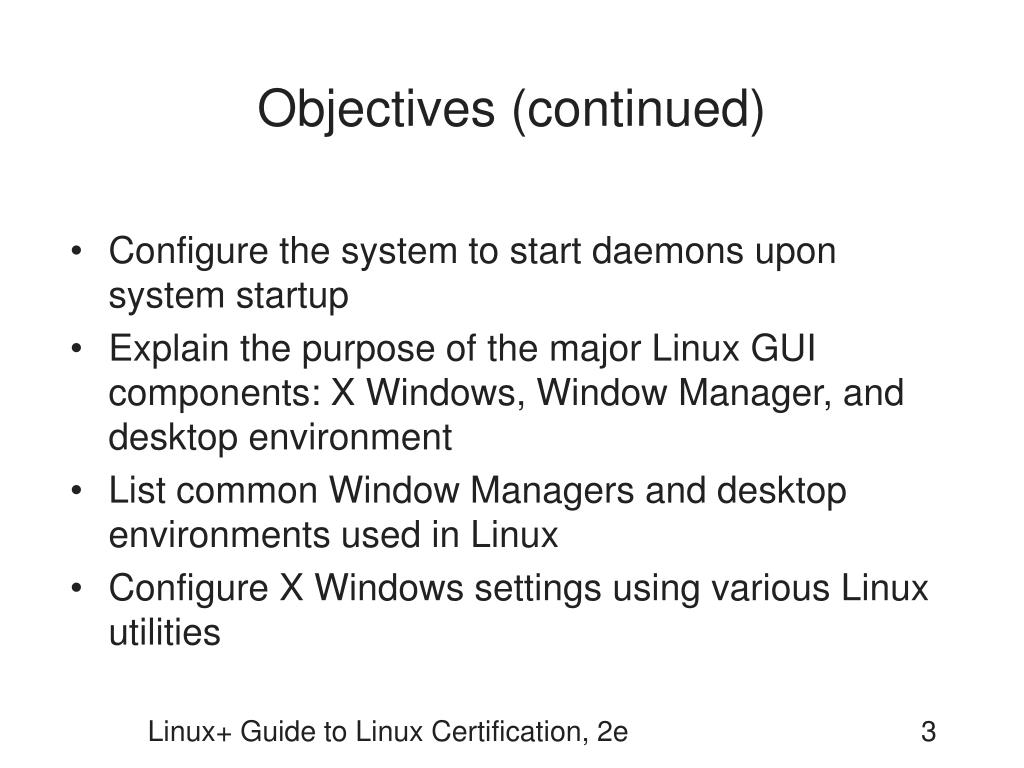 Objectives (continued)

• Configure the system to start daemons upon system startup
• Explain the purpose of the major Linux GUI components: X Windows, Window Manager, and desktop environment
• List common Window Managers and desktop environments used in Linux
• Configure X Windows settings using various Linux utilities

Linux+ Guide to Linux Certification, 2e

3